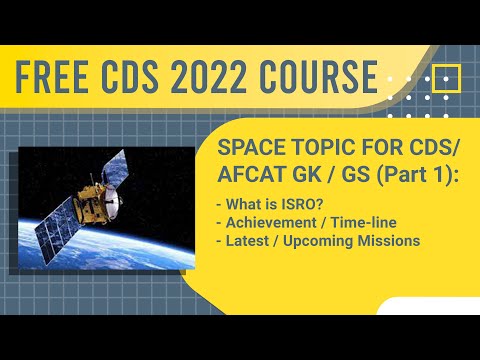 FREE CDS 2022 COURSE

SPACE TOPIC FOR CDS/ AFCAT GK / GS (Part 1):

- What is ISRO?
- Achievement / Time-line
- Latest / Upcoming Missions